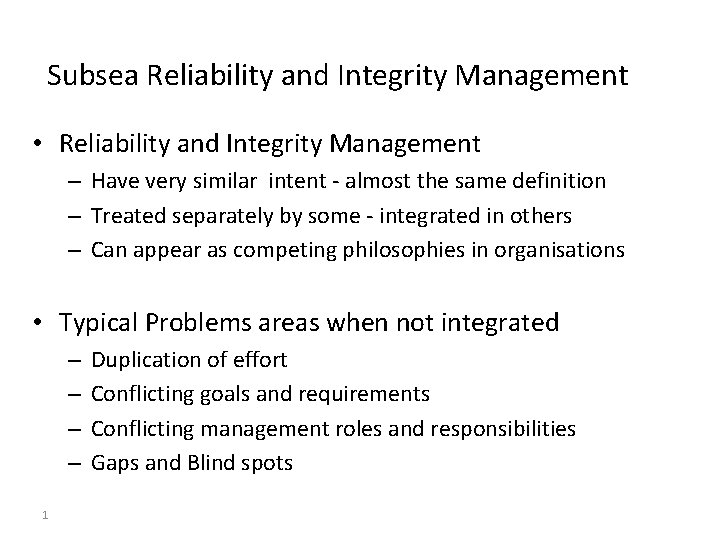 Subsea Reliability and Integrity Management

• Reliability and Integrity Management
– Have very similar intent - almost the same definition
– Treated separately by some - integrated in others
– Can appear as competing philosophies in organisations

• Typical Problems areas when not integrated
– Duplication of effort
– Conflicting goals and requirements
– Conflicting management roles and responsibilities
– Gaps and Blind spots

1